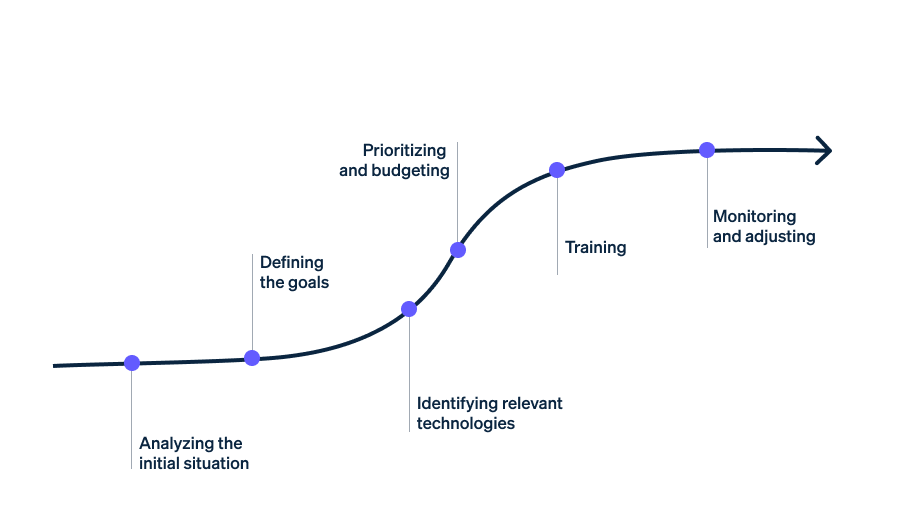 Analyzing the initial situation

Defining the goals

Identifying relevant technologies

Prioritizing and budgeting

Training

Monitoring and adjusting